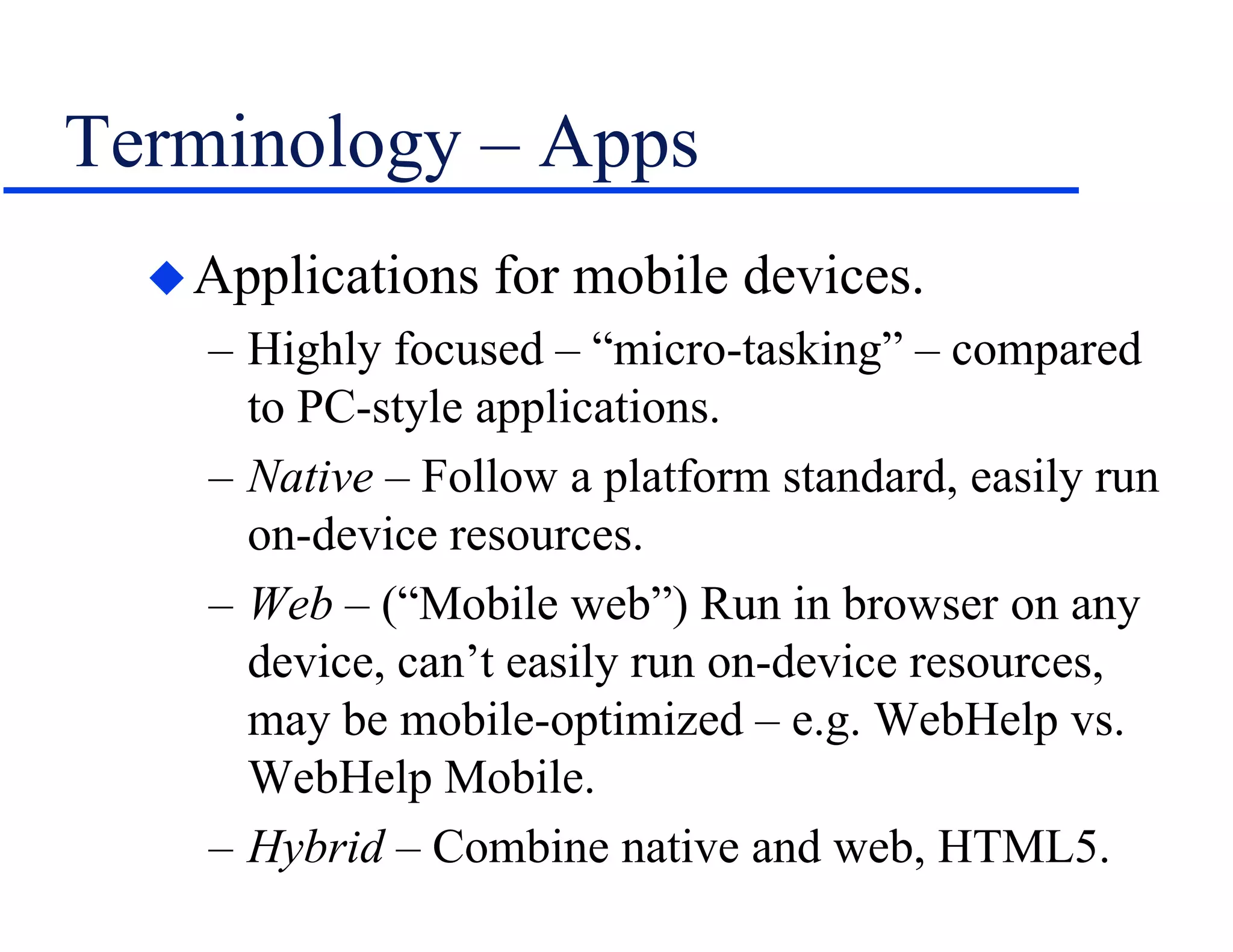 Terminology – Apps

◆ Applications for mobile devices.

– Highly focused – “micro-tasking” – compared to PC-style applications.

– Native – Follow a platform standard, easily run on-device resources.

– Web – (“Mobile web”) Run in browser on any device, can’t easily run on-device resources, may be mobile-optimized – e.g. WebHelp vs. WebHelp Mobile.

– Hybrid – Combine native and web, HTML5.